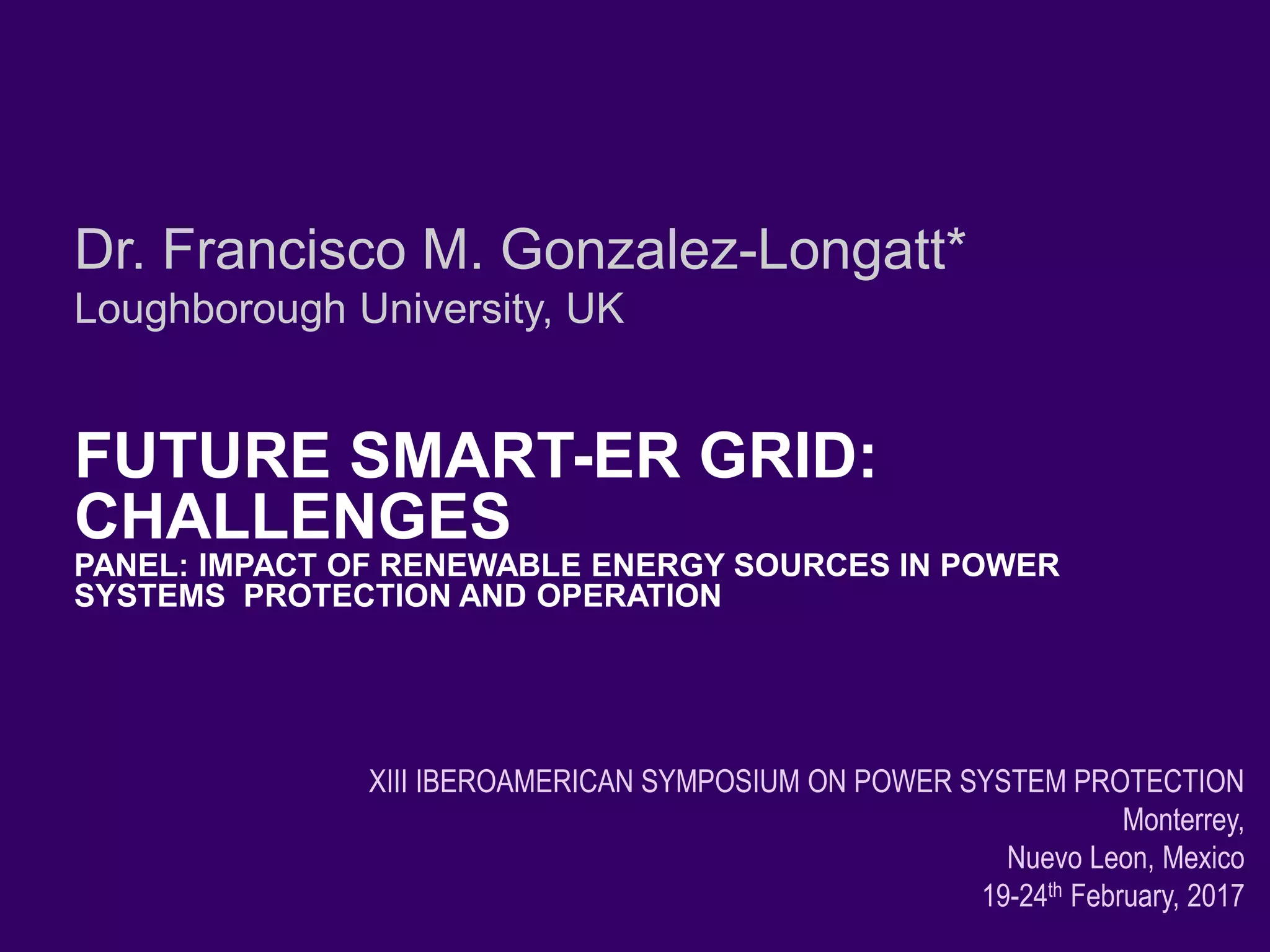 Dr. Francisco M. Gonzalez-Longatt*
Loughborough University, UK

FUTURE SMART-ER GRID: CHALLENGES
PANEL: IMPACT OF RENEWABLE ENERGY SOURCES IN POWER SYSTEMS PROTECTION AND OPERATION

XIII IBEROAMERICAN SYMPOSIUM ON POWER SYSTEM PROTECTION
Monterrey,
Nuevo Leon, Mexico
19-24$^{th}$ February, 2017